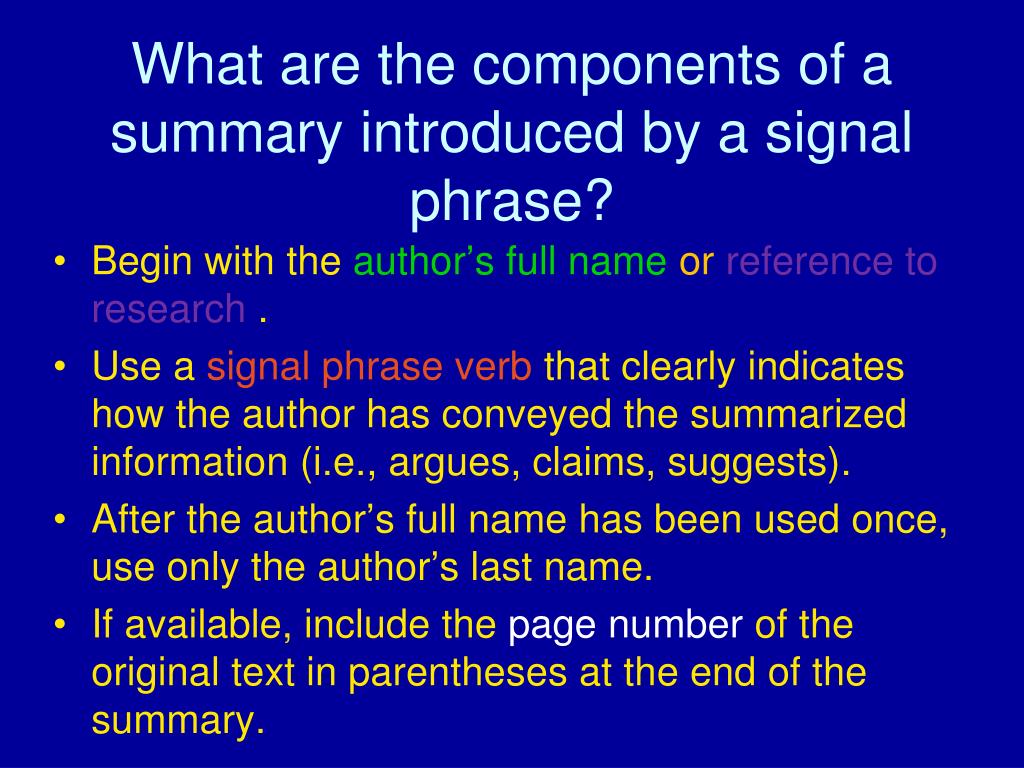 What are the components of a summary introduced by a signal phrase?

• Begin with the author’s full name or reference to research .
• Use a signal phrase verb that clearly indicates how the author has conveyed the summarized information (i.e., argues, claims, suggests).
• After the author’s full name has been used once, use only the author’s last name.
• If available, include the page number of the original text in parentheses at the end of the summary.